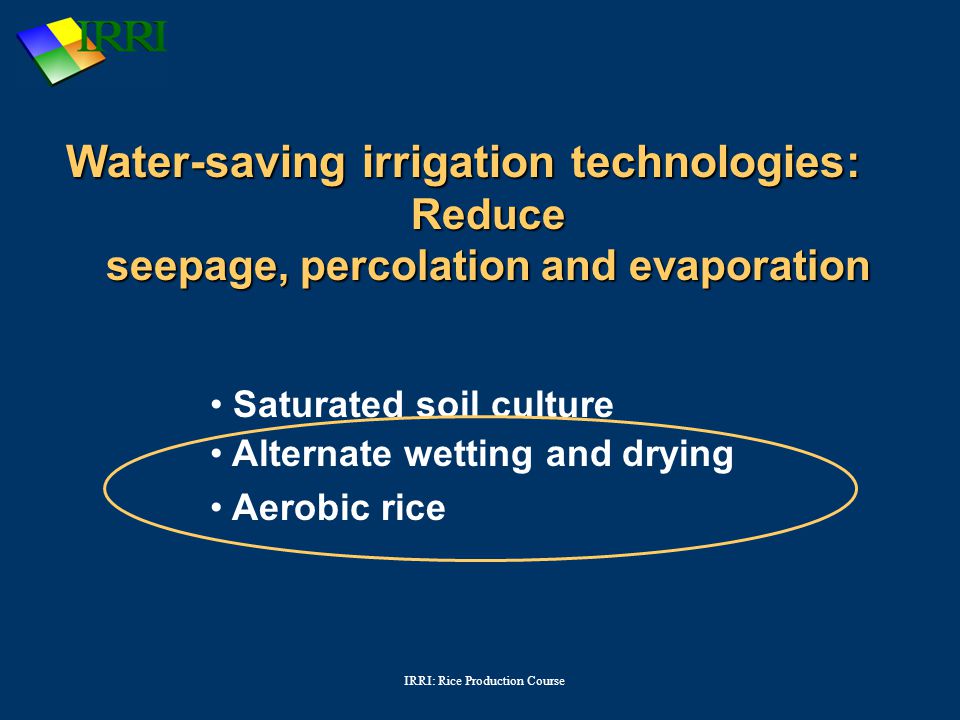 IRRI

Water-saving irrigation technologies: Reduce seepage, percolation and evaporation

• Saturated soil culture
• Alternate wetting and drying
• Aerobic rice

IRRI: Rice Production Course